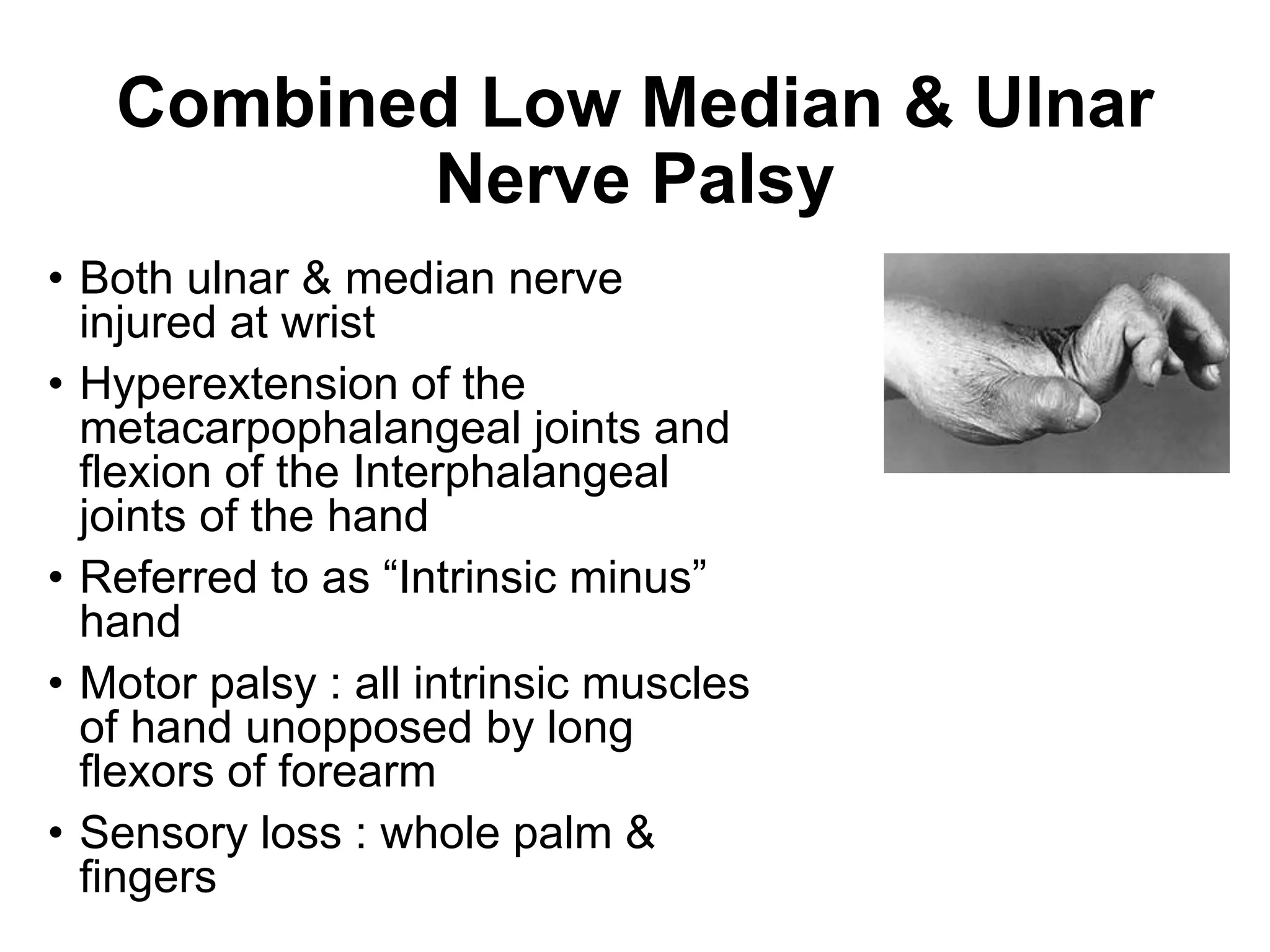 Combined Low Median & Ulnar Nerve Palsy

• Both ulnar & median nerve injured at wrist
• Hyperextension of the metacarpophalangeal joints and flexion of the Interphalangeal joints of the hand
• Referred to as “Intrinsic minus” hand
• Motor palsy : all intrinsic muscles of hand unopposed by long flexors of forearm
• Sensory loss : whole palm & fingers